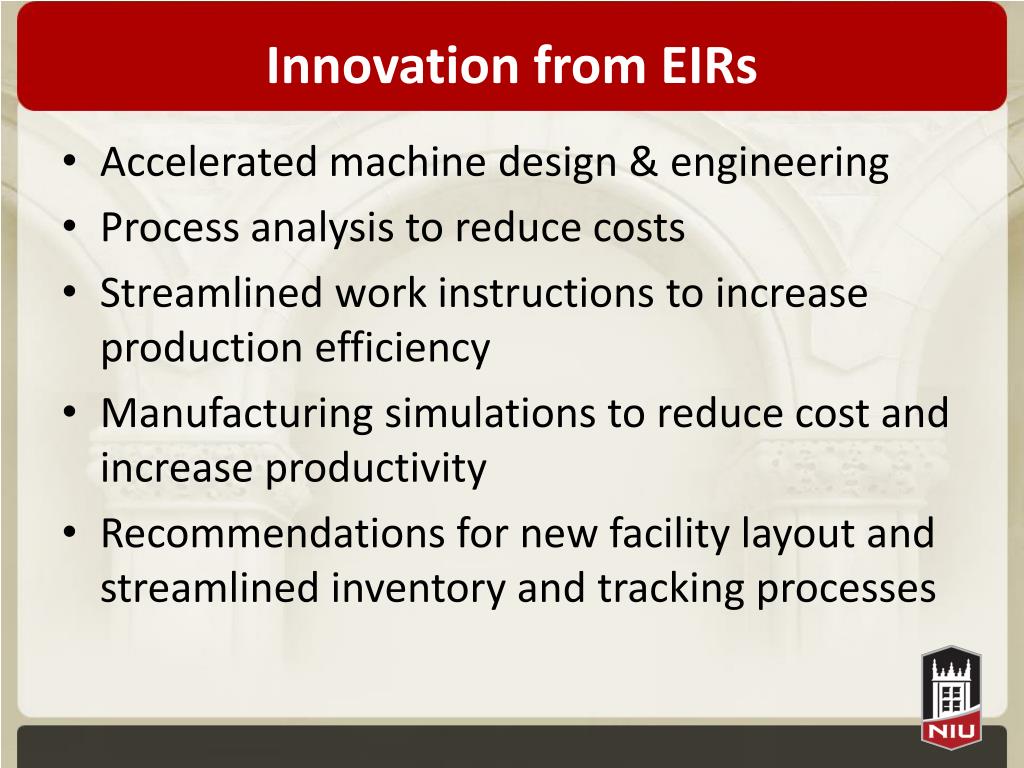 Innovation from EIRs

• Accelerated machine design & engineering
• Process analysis to reduce costs
• Streamlined work instructions to increase production efficiency
• Manufacturing simulations to reduce cost and increase productivity
• Recommendations for new facility layout and streamlined inventory and tracking processes

NIU